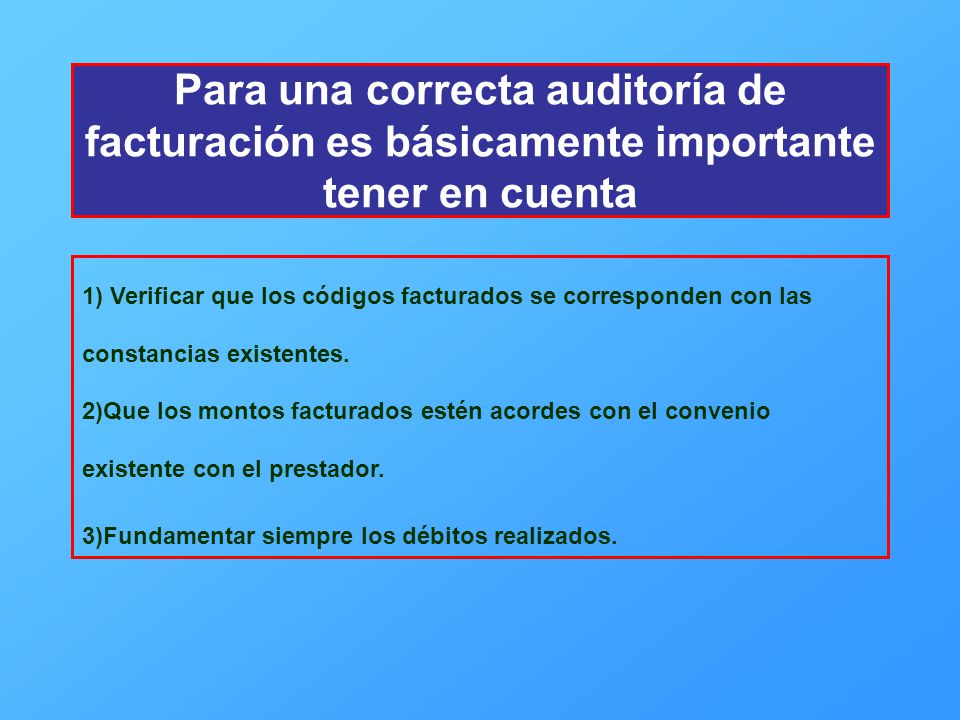 Para una correcta auditoría de facturación es básicamente importante tener en cuenta

1) Verificar que los códigos facturados se corresponden con las constancias existentes.

2)Que los montos facturados estén acordes con el convenio existente con el prestador.

3)Fundamentar siempre los débitos realizados.